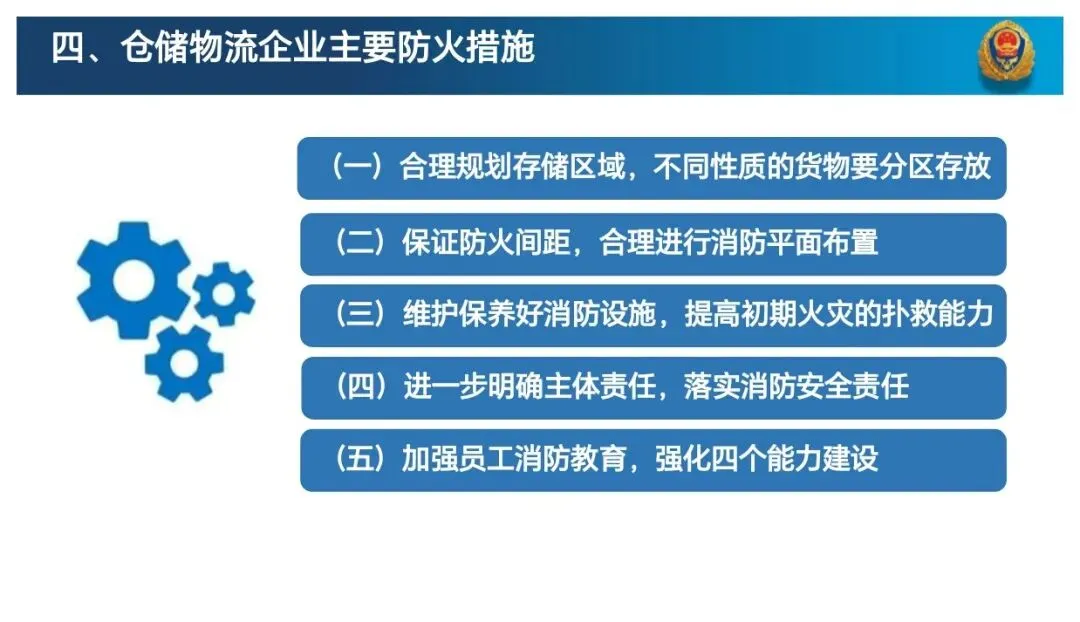 四、仓储物流企业主要防火措施

（一）合理规划存储区域，不同性质的货物要分区存放

（二）保证防火间距，合理进行消防平面布置

（三）维护保养好消防设施，提高初期火灾的扑救能力

（四）进一步明确主体责任，落实消防安全责任

（五）加强员工消防教育，强化四个能力建设